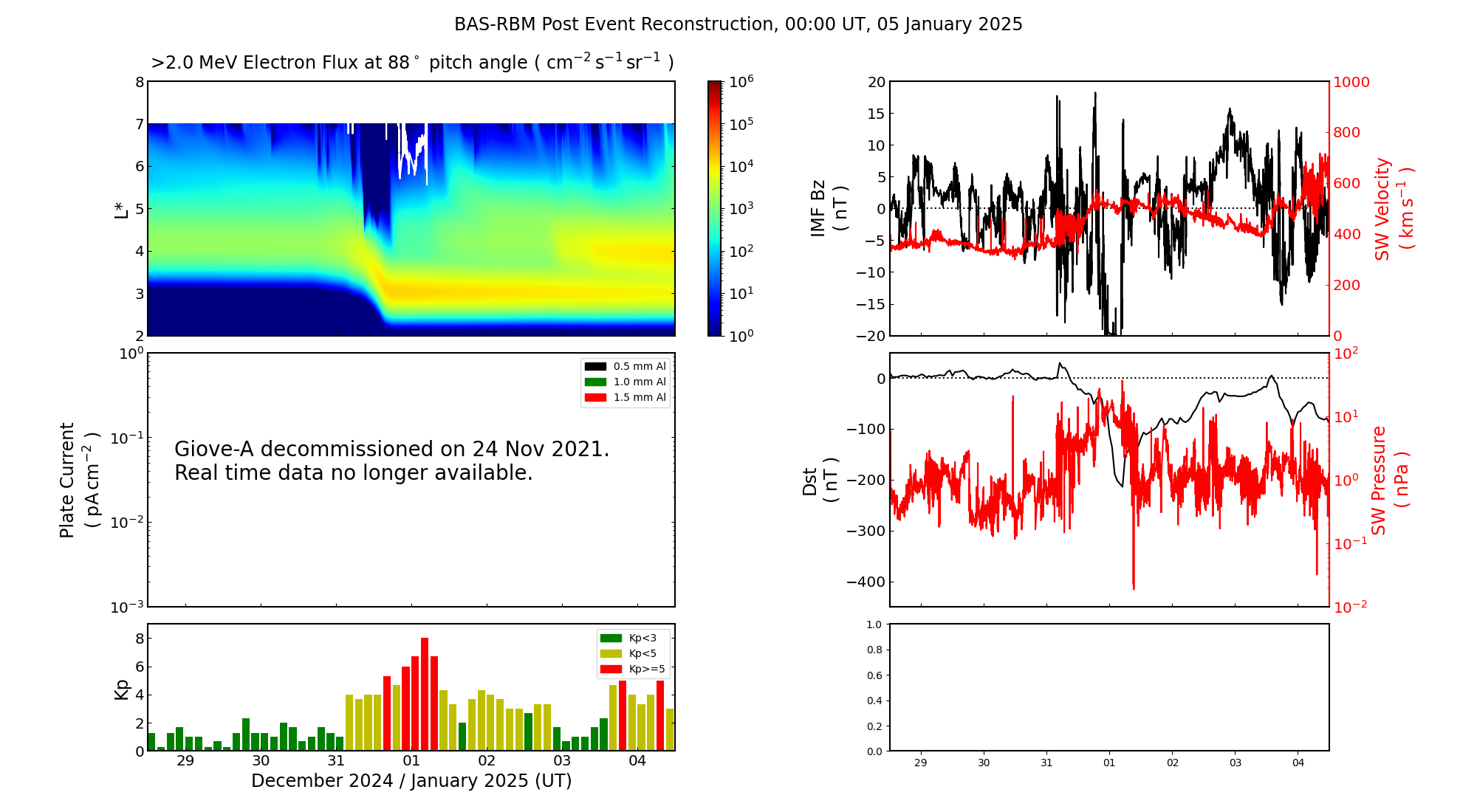 BAS-RBM Post Event Reconstruction, 00:00 UT, 05 January 2025

>2.0 MeV Electron Flux at 88$^\circ$ pitch angle ( $cm^{-2}\,s^{-1}\,sr^{-1}$ )

L*
8
7
6
5
4
3
2

$10^6$
$10^5$
$10^4$
$10^3$
$10^2$
$10^1$
$10^0$

Plate Current ( $pA\,cm^{-2}$ )
$10^0$
$10^{-1}$
$10^{-2}$
$10^{-3}$

0.5 mm Al
1.0 mm Al
1.5 mm Al

Giove-A decommissioned on 24 Nov 2021.
Real time data no longer available.

Kp
8
6
4
2
0

Kp<3
Kp<5
Kp>=5

29 30 31 01 02 03 04
December 2024 / January 2025 (UT)

IMF Bz ( nT )
20
15
10
5
0
−5
−10
−15
−20

SW Velocity ( $km\,s^{-1}$ )
1000
800
600
400
200
0

Dst ( nT )
0
−100
−200
−300
−400

SW Pressure ( nPa )
$10^2$
$10^1$
$10^0$
$10^{-1}$
$10^{-2}$

1.0
0.8
0.6
0.4
0.2
0.0

29 30 31 01 02 03 04